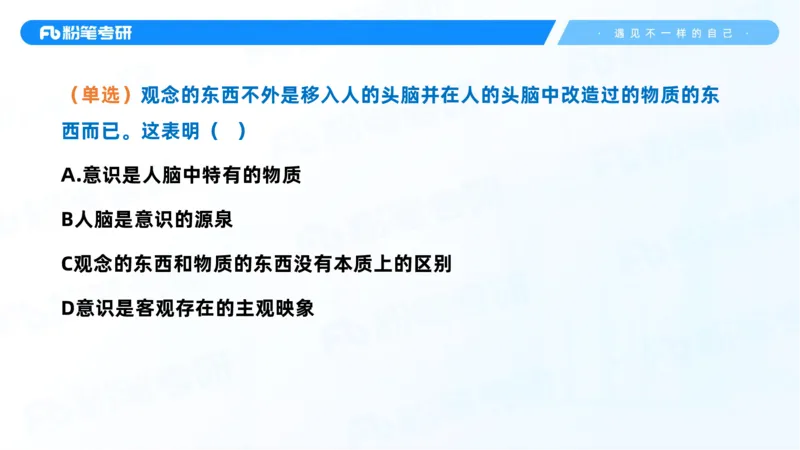 Fb 粉笔考研

· 遇见不一样的自己 ·

（单选）观念的东西不外是移入人的头脑并在人的头脑中改造过的物质的东西而已。这表明（ ）

A.意识是人脑中特有的物质

B人脑是意识的源泉

C观念的东西和物质的东西没有本质上的区别

D意识是客观存在的主观映象